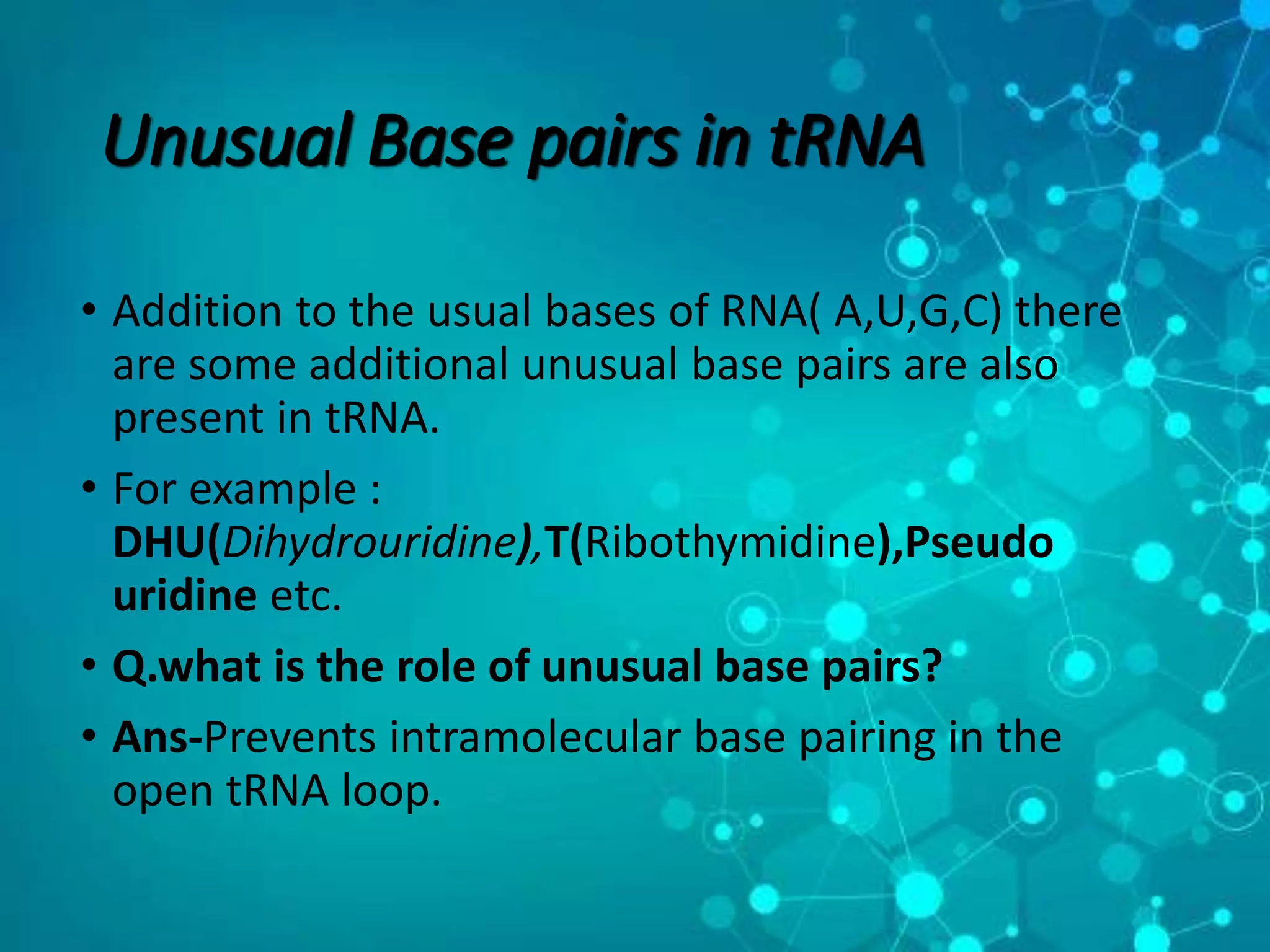 Unusual Base pairs in tRNA

• Addition to the usual bases of RNA( A,U,G,C) there are some additional unusual base pairs are also present in tRNA.

• For example : DHU(Dihydrouridine),T(Ribothymidine),Pseudo uridine etc.

• Q.what is the role of unusual base pairs?

• Ans-Prevents intramolecular base pairing in the open tRNA loop.